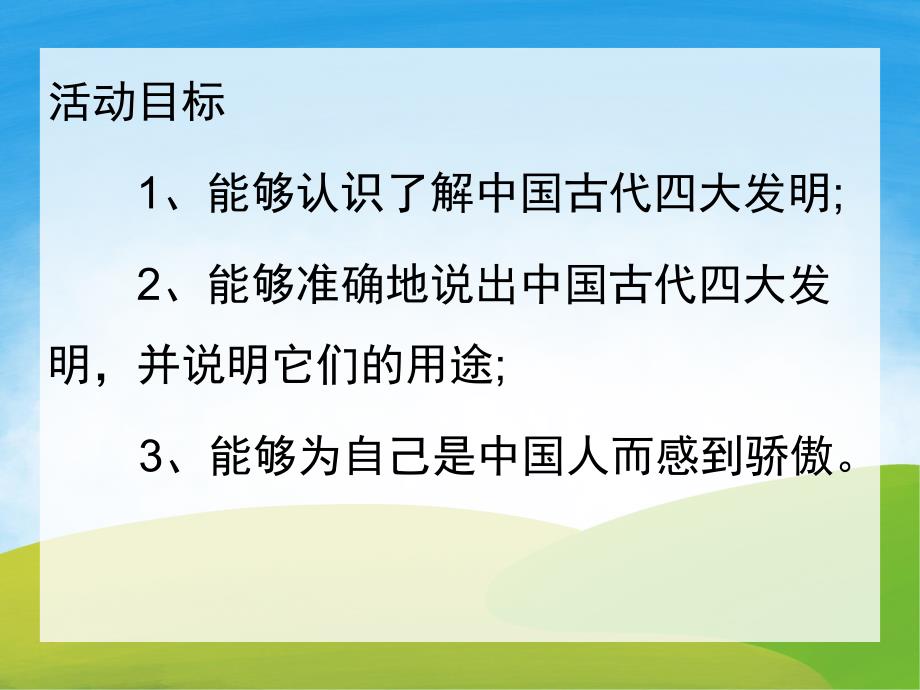 活动目标

1、能够认识了解中国古代四大发明;

2、能够准确地说出中国古代四大发明，并说明它们的用途;

3、能够为自己是中国人而感到骄傲。